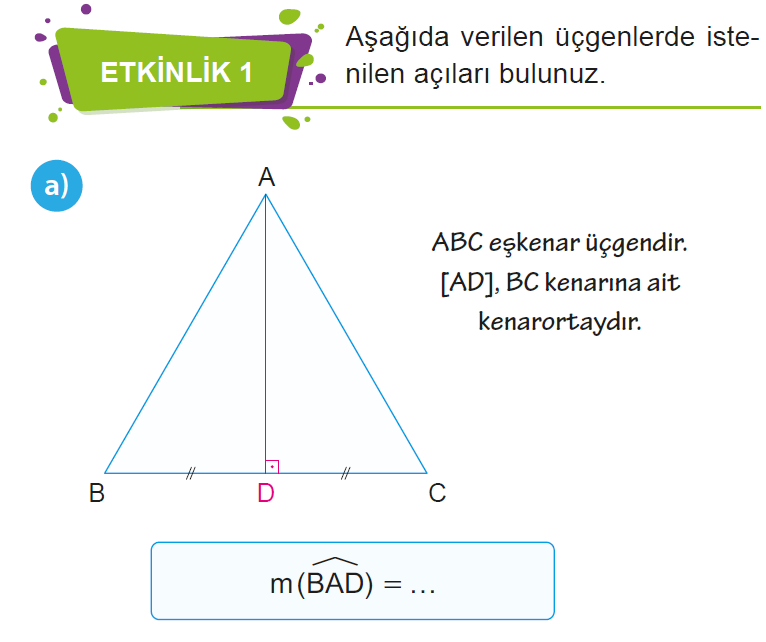 ETKİNLİK 1

Aşağıda verilen üçgenlerde istenilen açıları bulunuz.

a)

A

B

D

C

ABC eşkenar üçgendir. [AD], BC kenarına ait kenarortaydır.

$m(\widehat{BAD}) = \ldots$